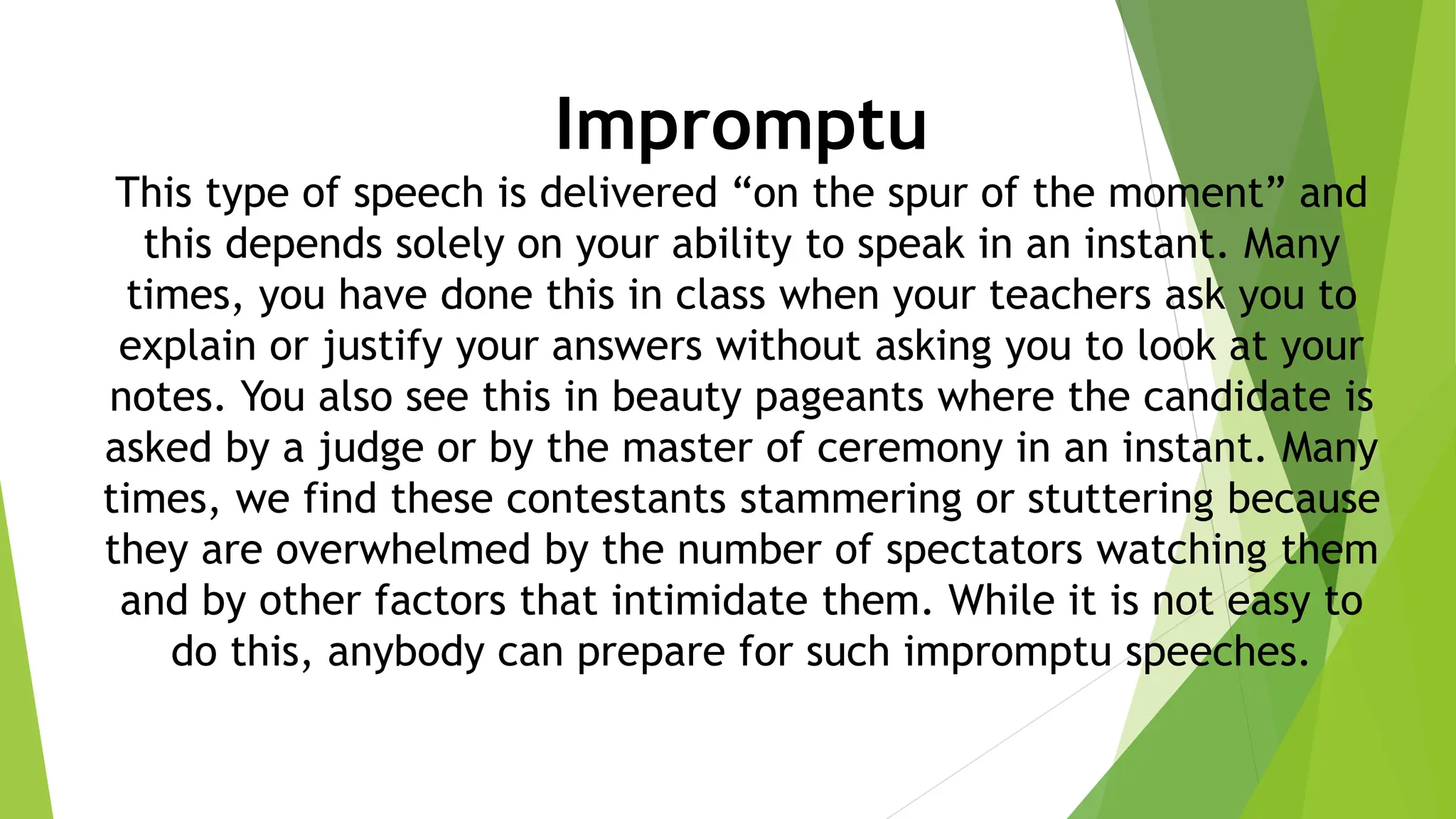 Impromptu

This type of speech is delivered “on the spur of the moment” and this depends solely on your ability to speak in an instant. Many times, you have done this in class when your teachers ask you to explain or justify your answers without asking you to look at your notes. You also see this in beauty pageants where the candidate is asked by a judge or by the master of ceremony in an instant. Many times, we find these contestants stammering or stuttering because they are overwhelmed by the number of spectators watching them and by other factors that intimidate them. While it is not easy to do this, anybody can prepare for such impromptu speeches.